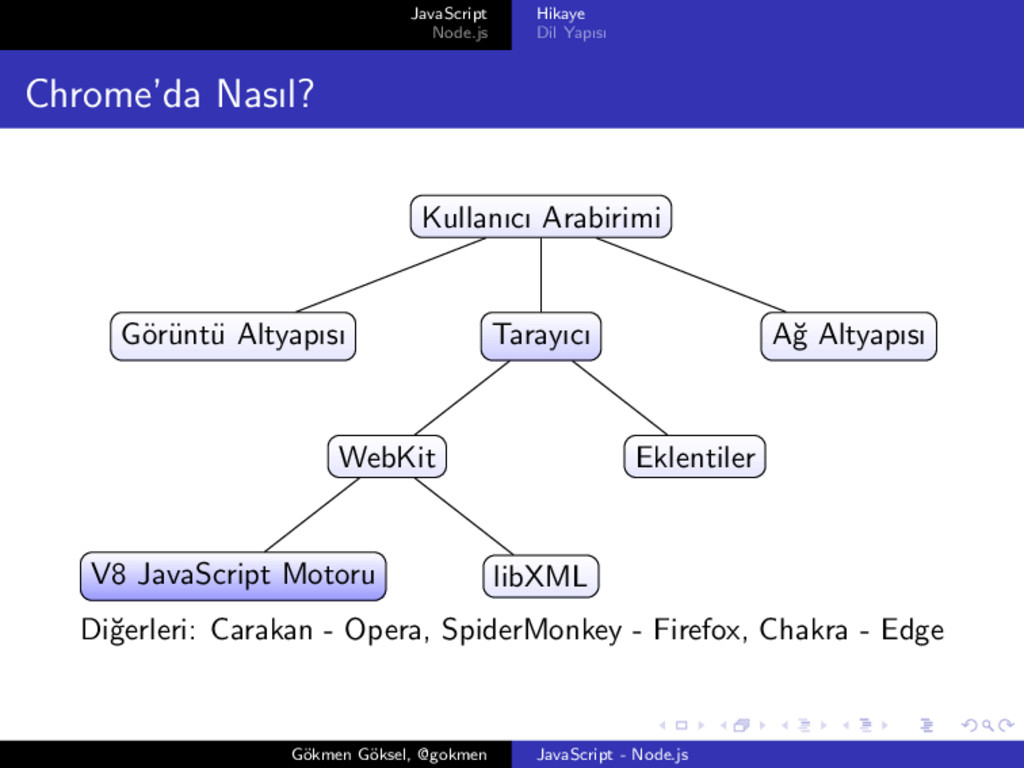 JavaScript
Node.js

Hikaye
Dil Yapısı

Chrome'da Nasıl?

Kullanıcı Arabirimi

Görüntü Altyapısı

Tarayıcı

Ağ Altyapısı

WebKit

Eklentiler

V8 JavaScript Motoru

libXML

Diğerleri: Carakan - Opera, SpiderMonkey - Firefox, Chakra - Edge

Gökmen Göksel, @gokmen

JavaScript - Node.js